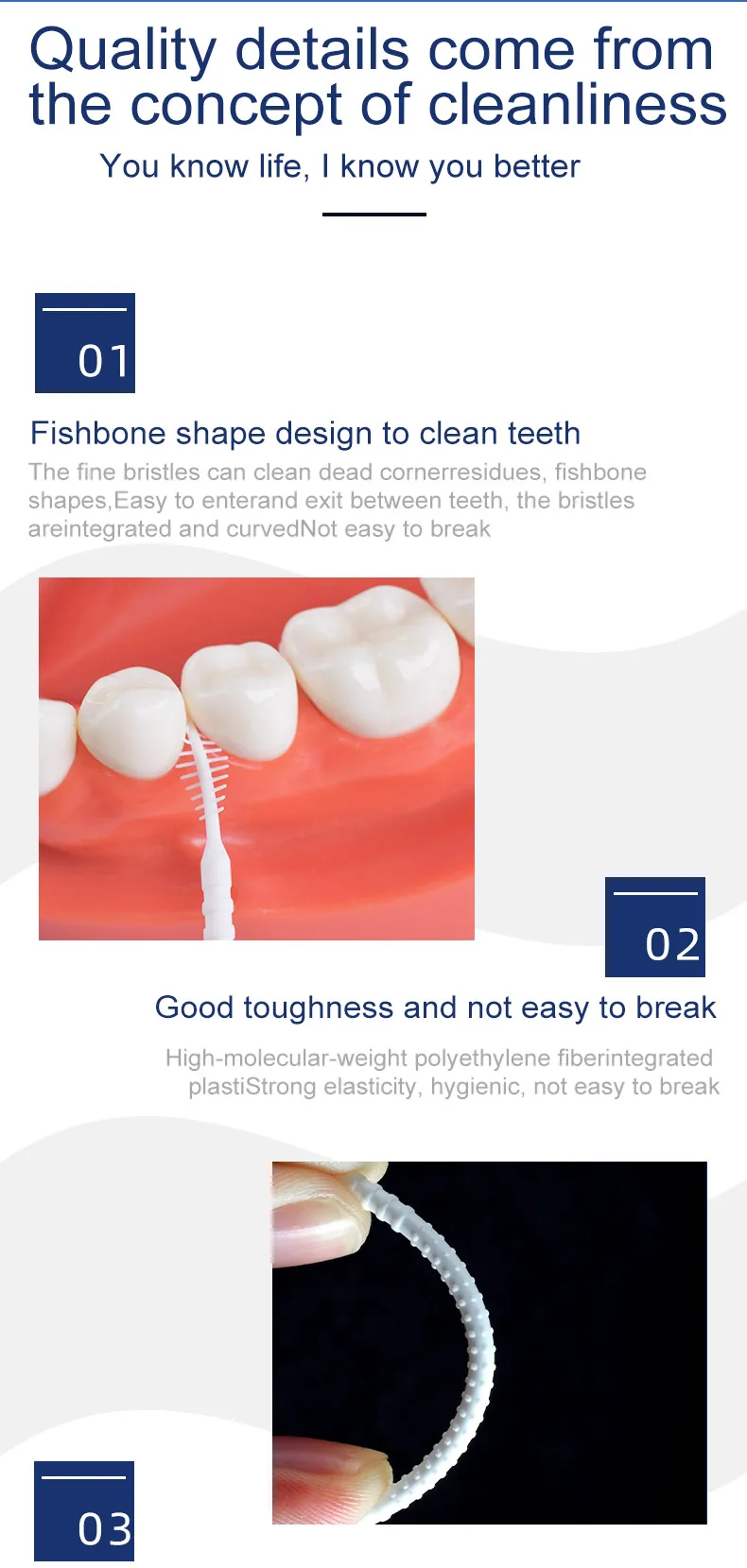 Quality details come from the concept of cleanliness

You know life, I know you better

01

Fishbone shape design to clean teeth

The fine bristles can clean dead cornerresidues, fishbone shapes,Easy to enterand exit between teeth, the bristles areintegrated and curvedNot easy to break

02

Good toughness and not easy to break

High-molecular-weight polyethylene fiberintegrated plastiStrong elasticity, hygienic, not easy to break

03